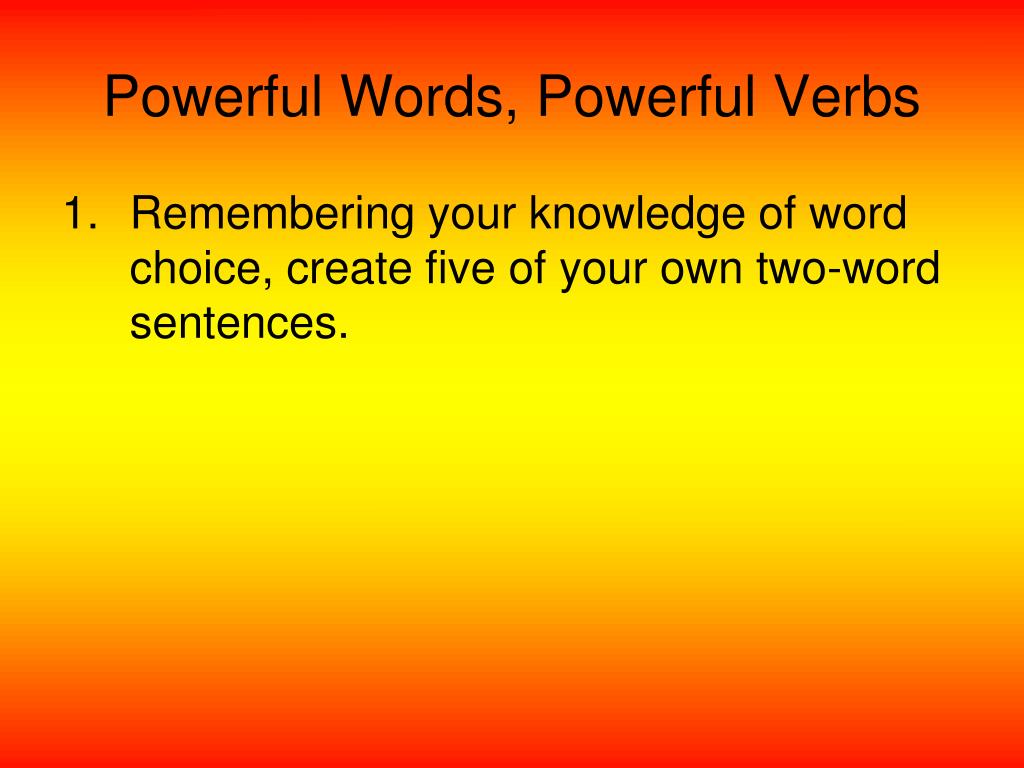 Powerful Words, Powerful Verbs

1. Remembering your knowledge of word choice, create five of your own two-word sentences.